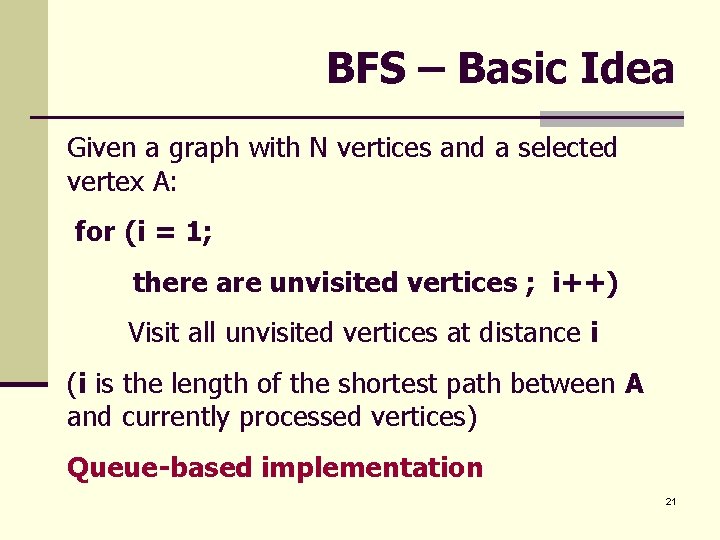 BFS – Basic Idea

Given a graph with N vertices and a selected vertex A:

for (i = 1;

there are unvisited vertices ; i++)

Visit all unvisited vertices at distance i

(i is the length of the shortest path between A and currently processed vertices)

Queue-based implementation

21